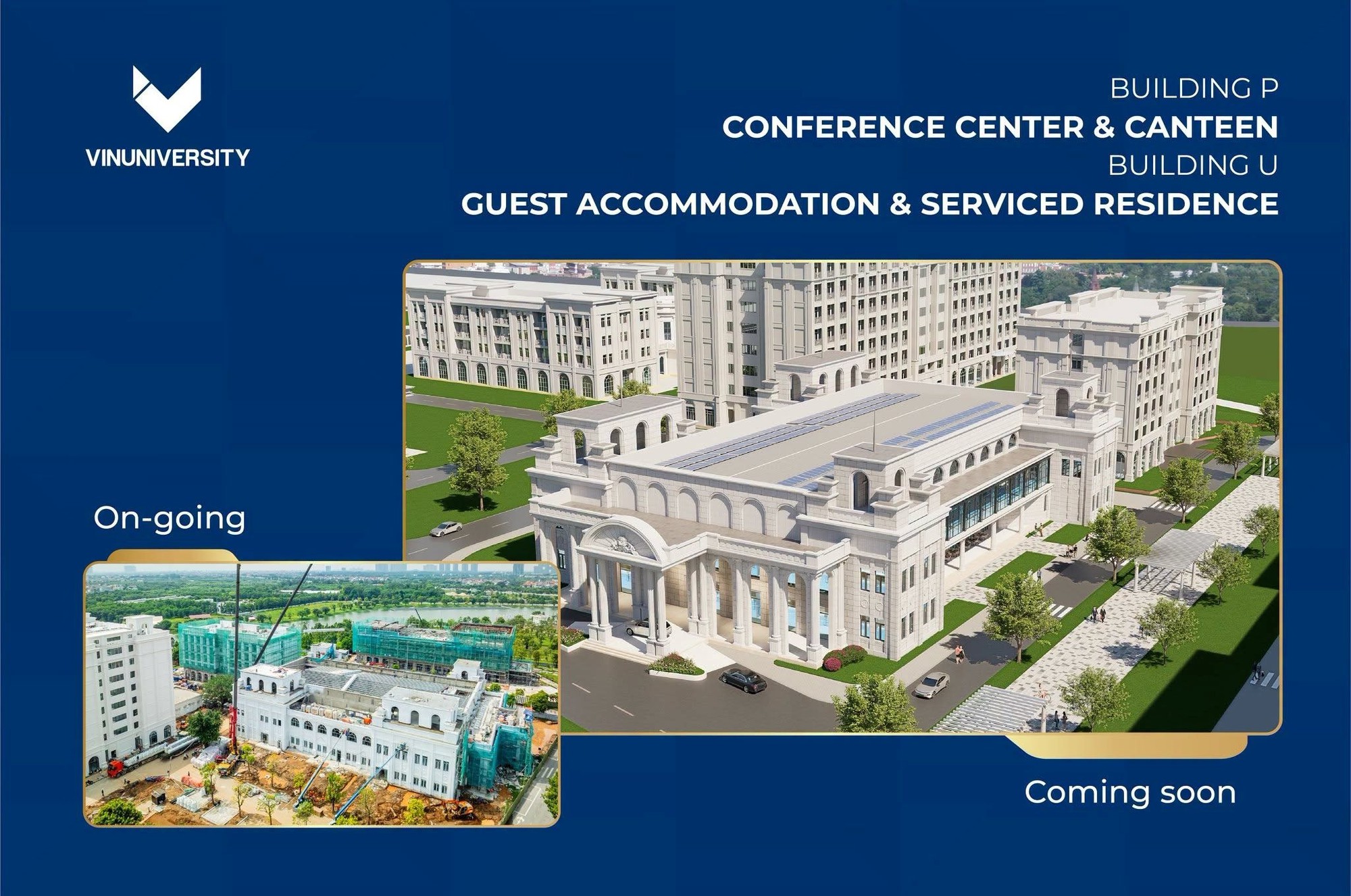 VINUNIVERSITY

BUILDING P
CONFERENCE CENTER & CANTEEN
BUILDING U
GUEST ACCOMMODATION & SERVICED RESIDENCE

On-going

Coming soon